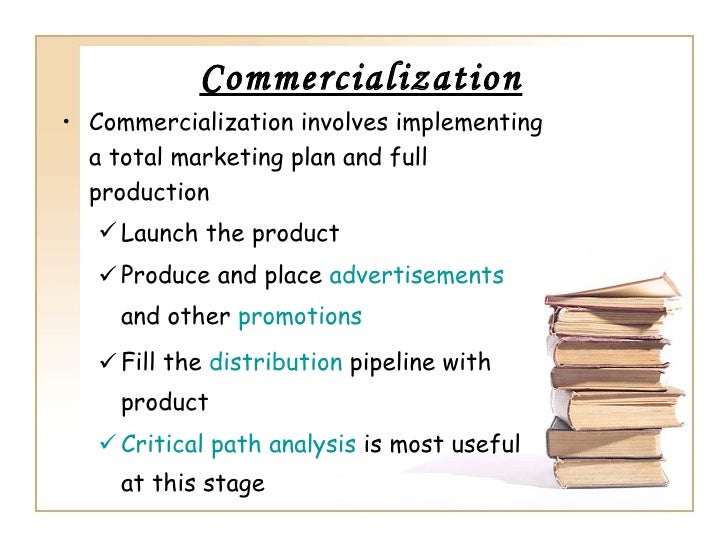 Commercialization

• Commercialization involves implementing a total marketing plan and full production

✓ Launch the product

✓ Produce and place advertisements and other promotions

✓ Fill the distribution pipeline with product

✓ Critical path analysis is most useful at this stage